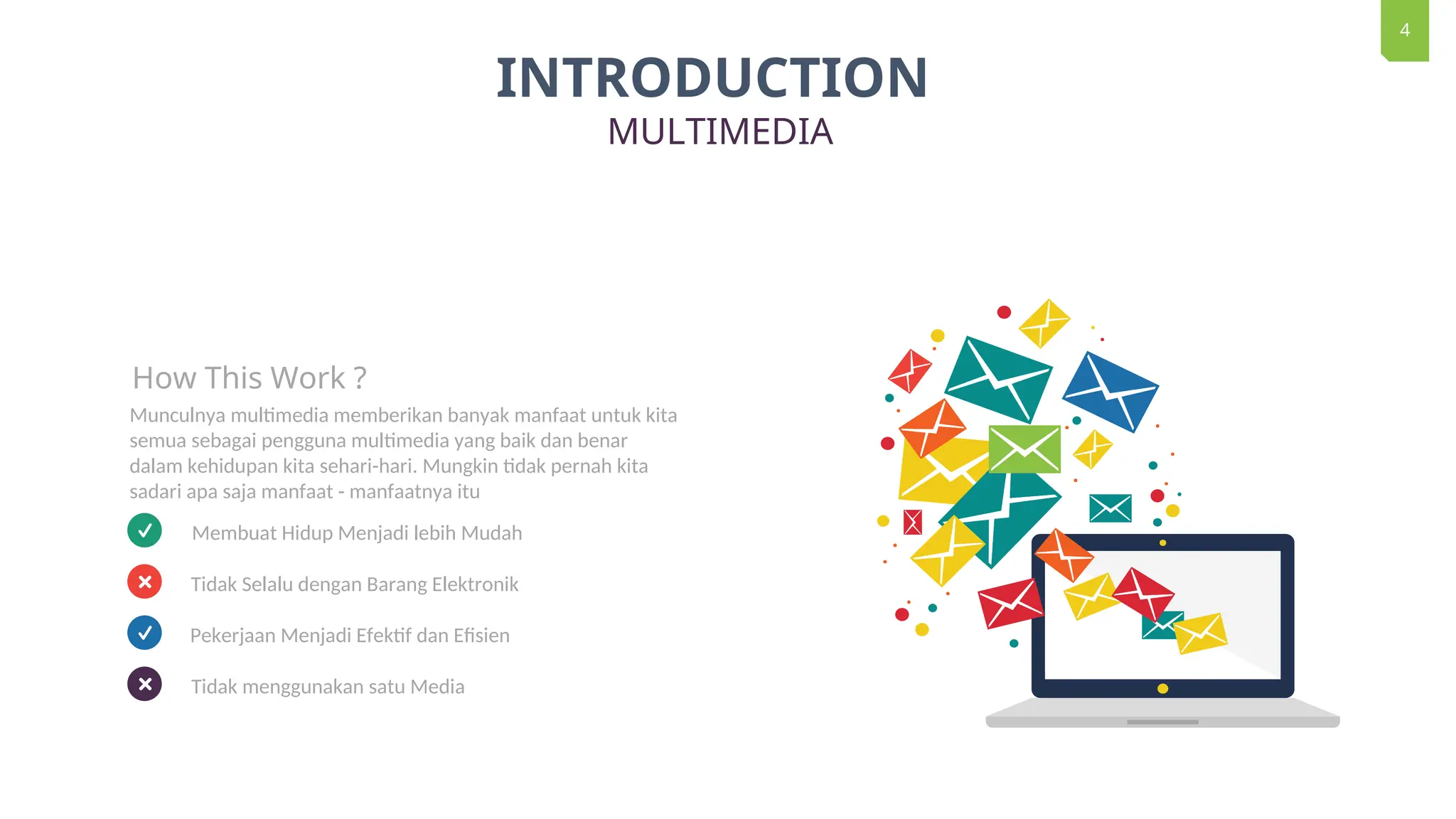 4

INTRODUCTION
MULTIMEDIA

How This Work ?

Munculnya multimedia memberikan banyak manfaat untuk kita semua sebagai pengguna multimedia yang baik dan benar dalam kehidupan kita sehari-hari. Mungkin tidak pernah kita sadari apa saja manfaat - manfaatnya itu

Membuat Hidup Menjadi lebih Mudah

Tidak Selalu dengan Barang Elektronik

Pekerjaan Menjadi Efektif dan Efisien

Tidak menggunakan satu Media